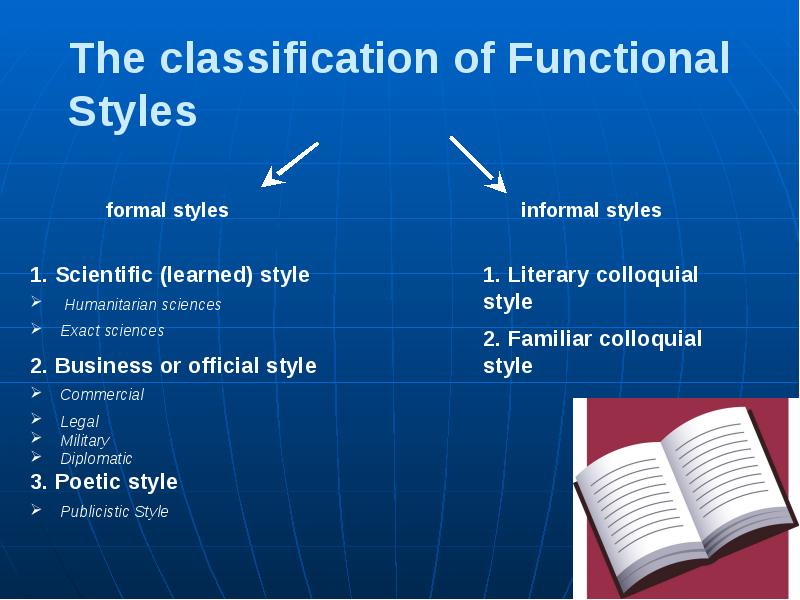 The classification of Functional Styles

formal styles

1. Scientific (learned) style
➢ Humanitarian sciences
➢ Exact sciences

2. Business or official style
➢ Commercial
➢ Legal
➢ Military
➢ Diplomatic

3. Poetic style
➢ Publicistic Style

informal styles

1. Literary colloquial style

2. Familiar colloquial style